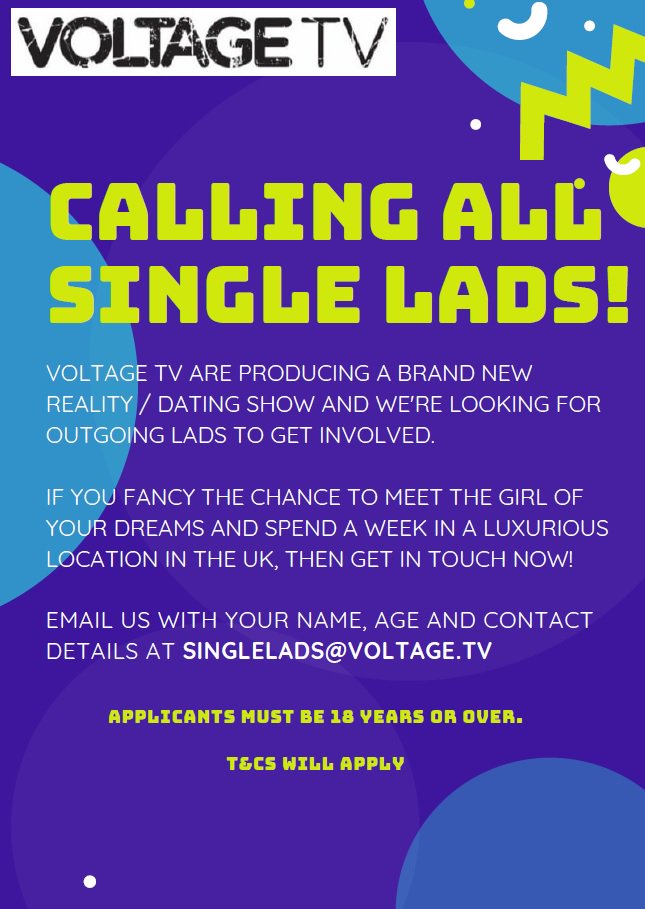 VOLTAGE TV

CALLING ALL SINGLE LADS!

VOLTAGE TV ARE PRODUCING A BRAND NEW REALITY / DATING SHOW AND WE'RE LOOKING FOR OUTGOING LADS TO GET INVOLVED.

IF YOU FANCY THE CHANCE TO MEET THE GIRL OF YOUR DREAMS AND SPEND A WEEK IN A LUXURIOUS LOCATION IN THE UK, THEN GET IN TOUCH NOW!

EMAIL US WITH YOUR NAME, AGE AND CONTACT DETAILS AT SINGLELADS@VOLTAGE.TV

APPLICANTS MUST BE 18 YEARS OR OVER.

T&CS WILL APPLY